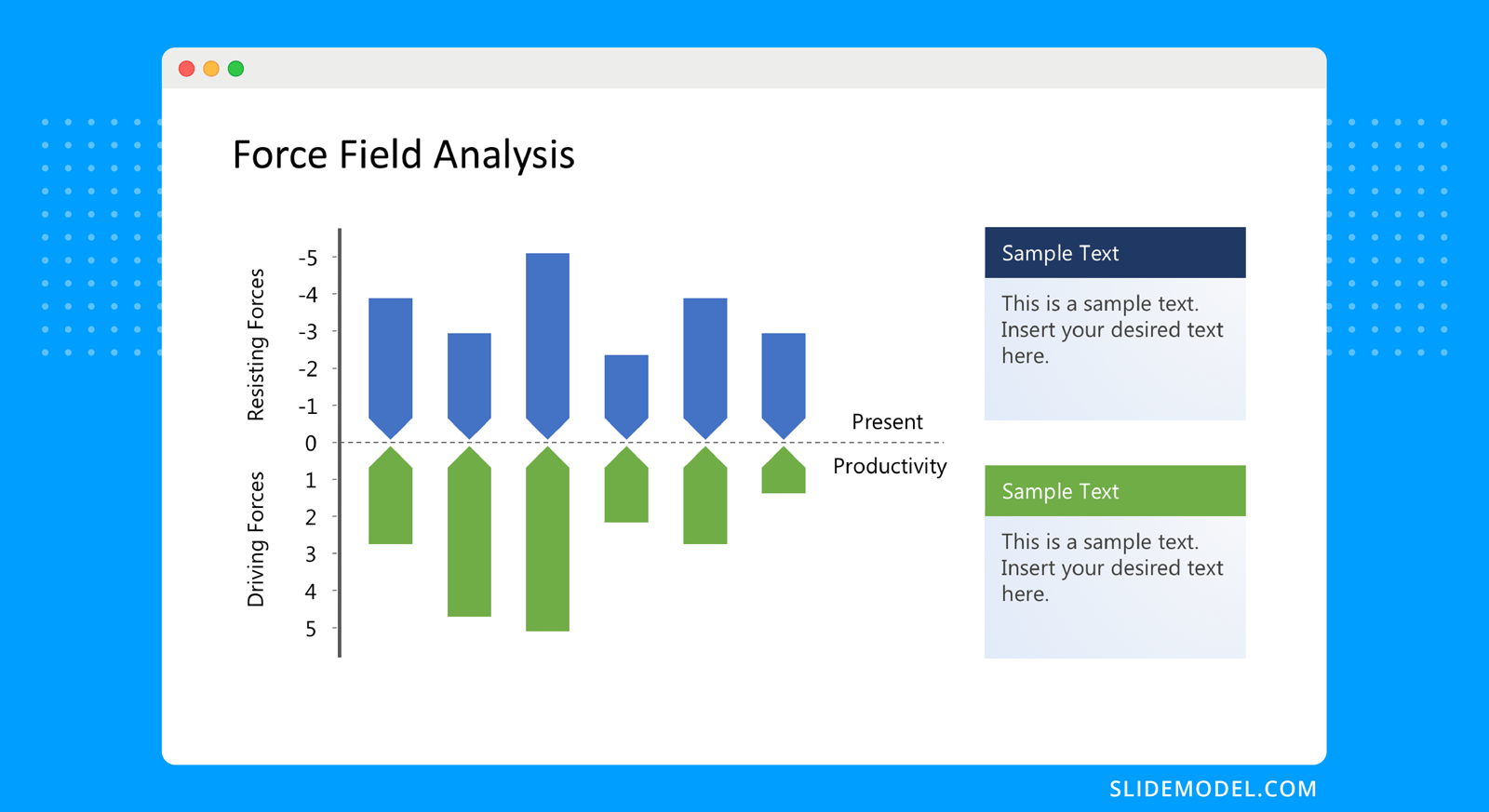 Force Field Analysis

Resisting Forces

Driving Forces

-5
-4
-3
-2
-1
0
1
2
3
4
5

Present

Productivity

Sample Text

This is a sample text. Insert your desired text here.

Sample Text

This is a sample text. Insert your desired text here.

SLIDEMODEL.COM